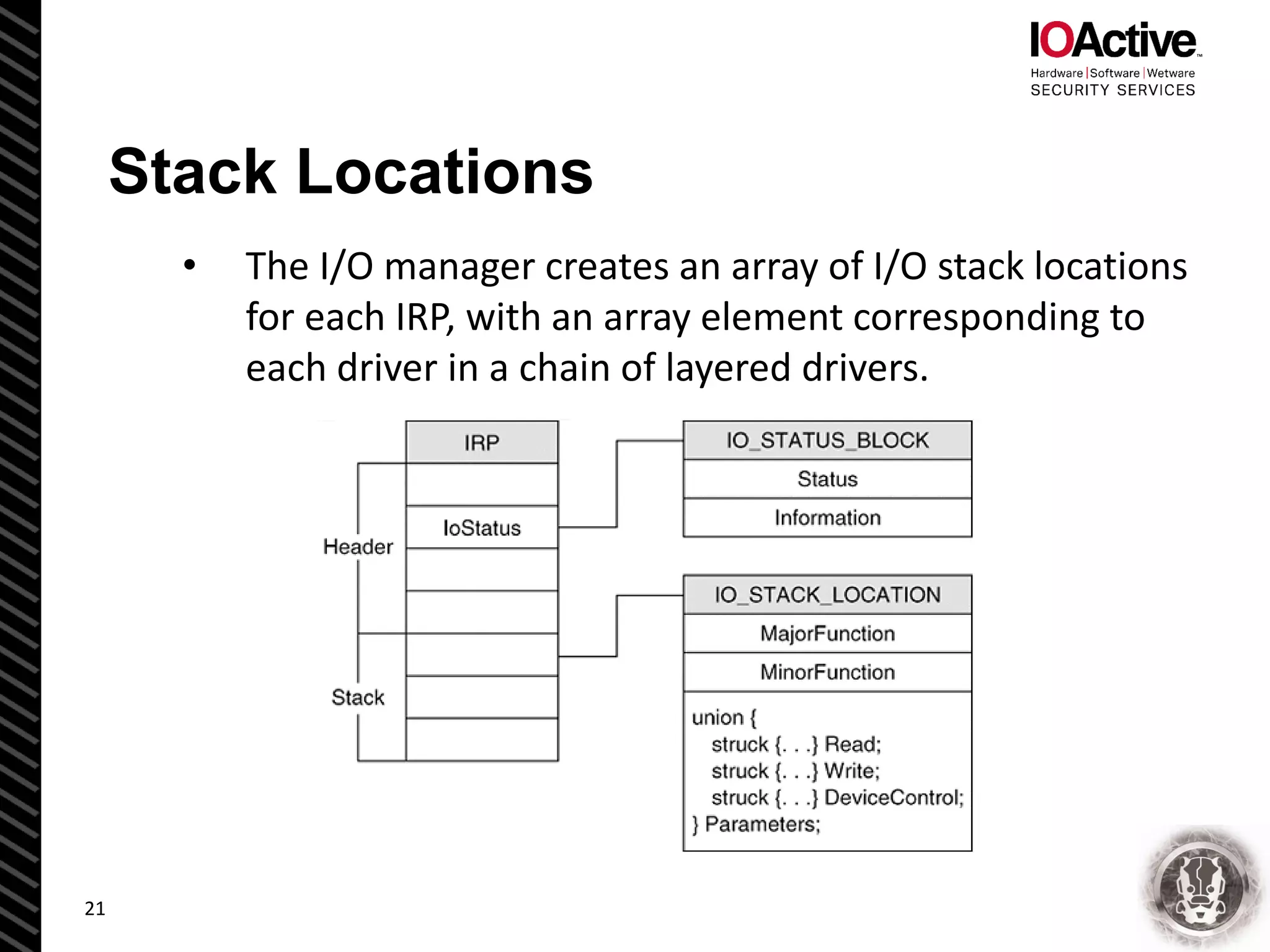 IOActive™
Hardware | Software | Wetware
SECURITY SERVICES

Stack Locations

• The I/O manager creates an array of I/O stack locations for each IRP, with an array element corresponding to each driver in a chain of layered drivers.

IRP
IoStatus
Header
Stack

IO_STATUS_BLOCK
Status
Information

IO_STACK_LOCATION
MajorFunction
MinorFunction
union {
struck {. . .} Read;
struck {. . .} Write;
struck {. . .} DeviceControl;
} Parameters;

21